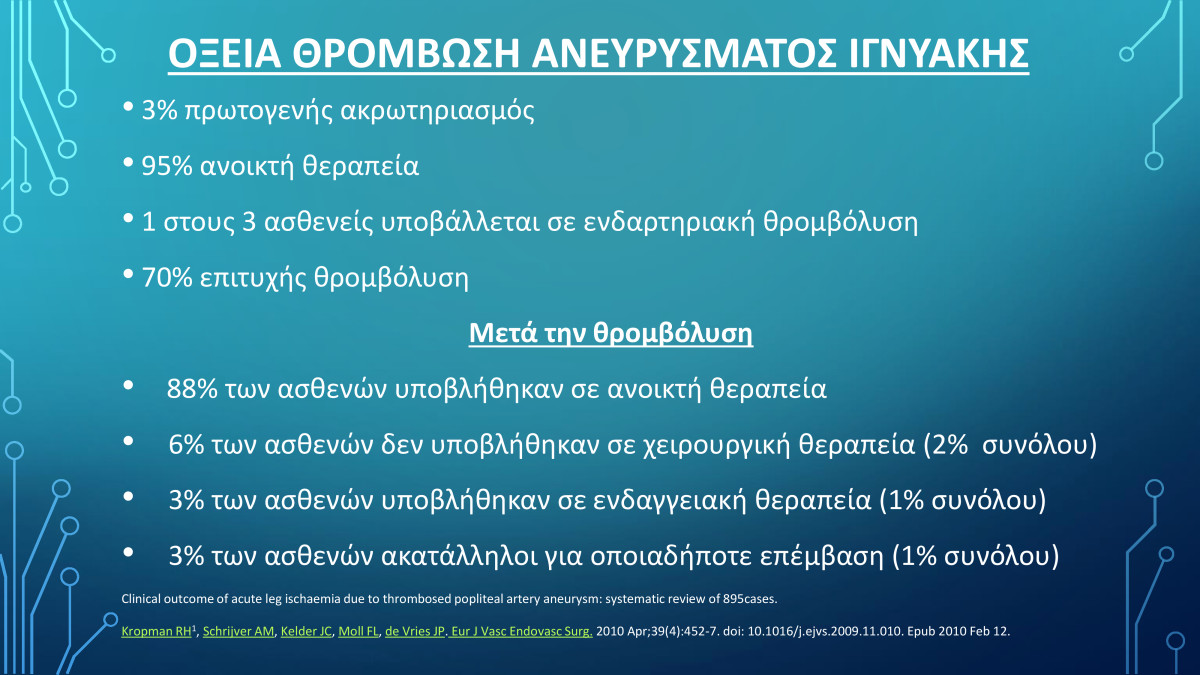 ΟΞΕΙΑ ΘΡΟΜΒΩΣΗ ΑΝΕΥΡΥΣΜΑΤΟΣ ΙΓΝΥΑΚΗΣ

• 3% πρωτογενής ακρωτηριασμός

• 95% ανοικτή θεραπεία

• 1 στους 3 ασθενείς υποβάλλεται σε ενδαρτηριακή θρομβόλυση

• 70% επιτυχής θρομβόλυση

Μετά την θρομβόλυση

• 88% των ασθενών υποβλήθηκαν σε ανοικτή θεραπεία

• 6% των ασθενών δεν υποβλήθηκαν σε χειρουργική θεραπεία (2% συνόλου)

• 3% των ασθενών υποβλήθηκαν σε ενδαγγειακή θεραπεία (1% συνόλου)

• 3% των ασθενών ακατάλληλοι για οποιαδήποτε επέμβαση (1% συνόλου)

Clinical outcome of acute leg ischaemia due to thrombosed popliteal artery aneurysm: systematic review of 895cases.

Kropman RH$^1$, Schrijver AM, Kelder JC, Moll FL, de Vries JP. Eur J Vasc Endovasc Surg. 2010 Apr;39(4):452-7. doi: 10.1016/j.ejvs.2009.11.010. Epub 2010 Feb 12.